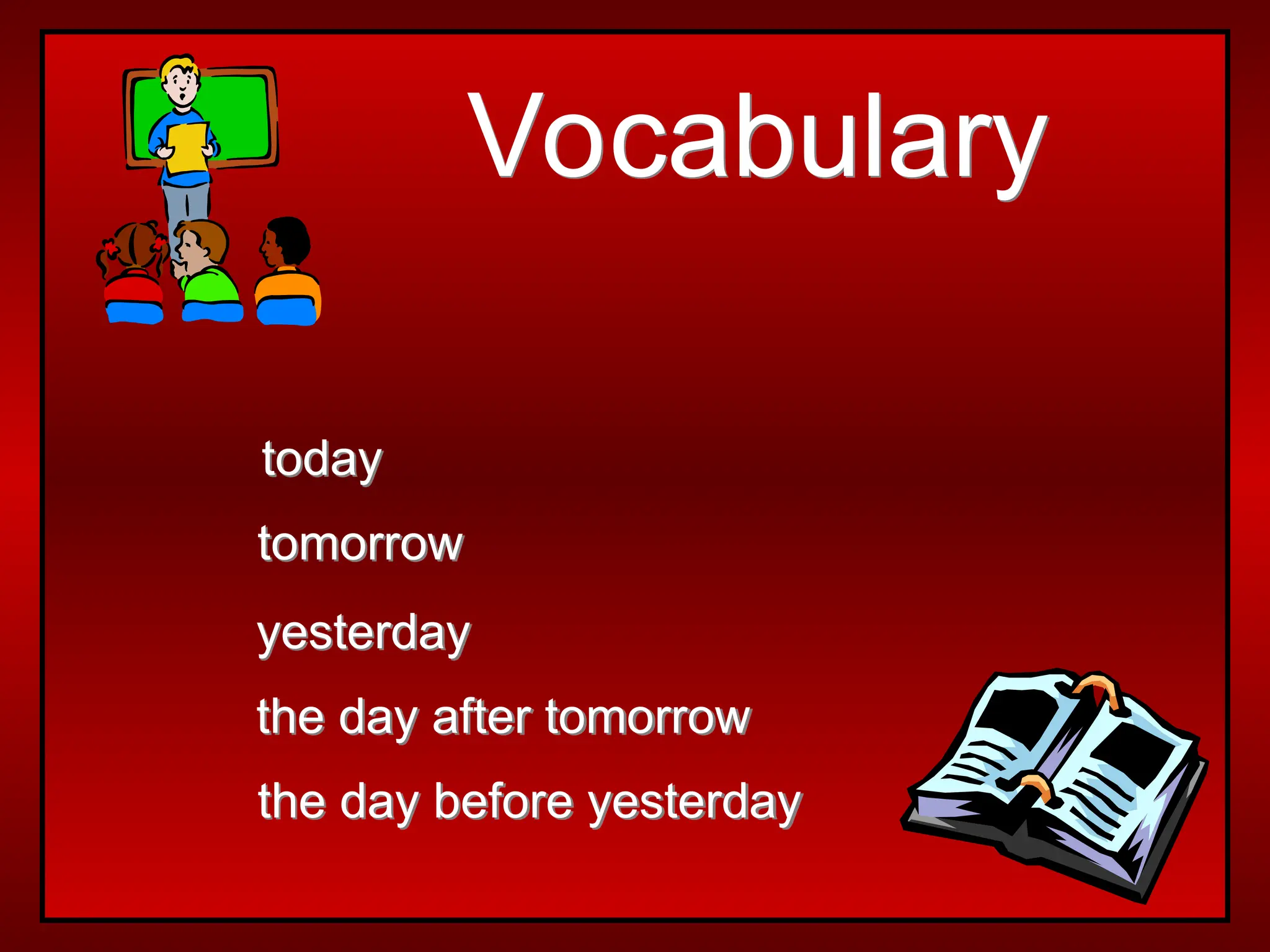 Vocabulary

today

tomorrow

yesterday

the day after tomorrow

the day before yesterday